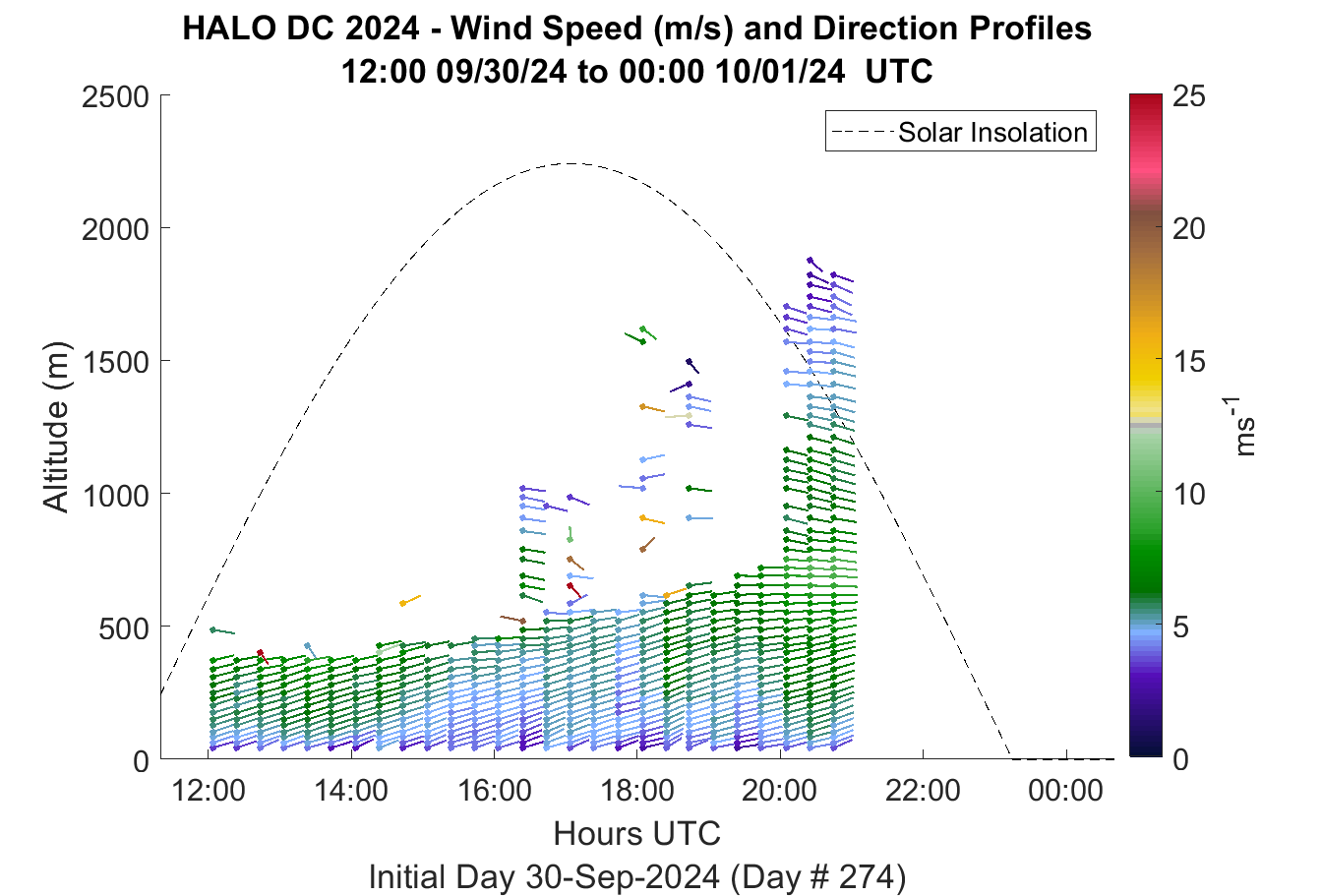 HALO DC 2024 - Wind Speed (m/s) and Direction Profiles
12:00 09/30/24 to 00:00 10/01/24 UTC

Solar Insolation

Altitude (m)

2500
2000
1500
1000
500
0

12:00
14:00
16:00
18:00
20:00
22:00
00:00

Hours UTC

Initial Day 30-Sep-2024 (Day # 274)

25
20
15
10
5
0

$ms^{-1}$